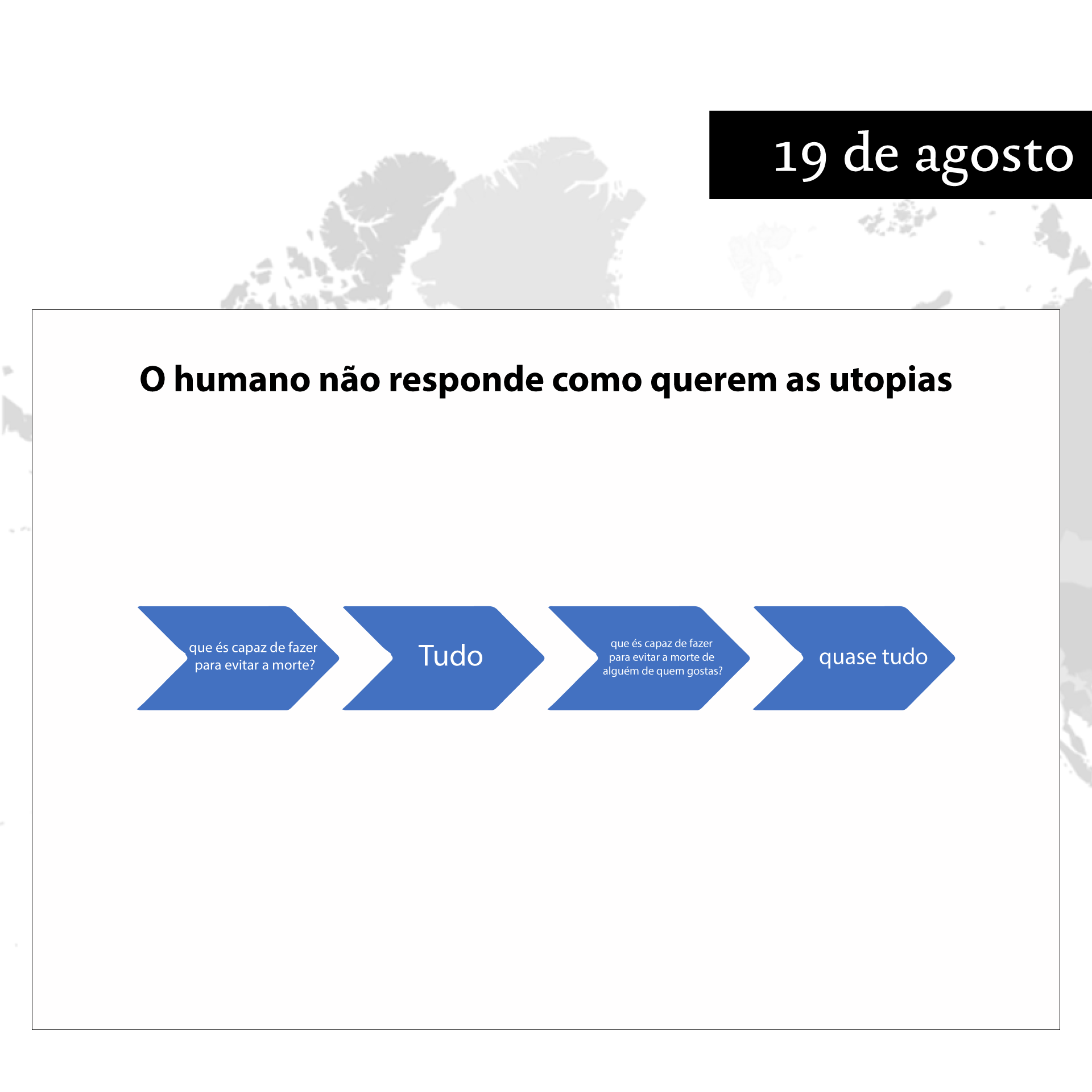 19 de agosto

O humano não responde como querem as utopias

que és capaz de fazer para evitar a morte?

Tudo

que és capaz de fazer para evitar a morte de alguém de quem gostas?

quase tudo